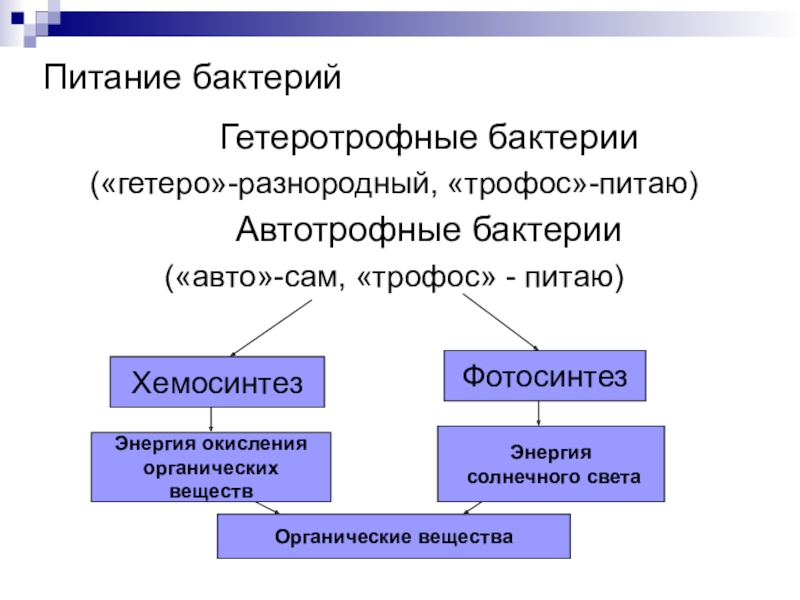 Питание бактерий

Гетеротрофные бактерии

(«гетеро»-разнородный, «трофос»-питаю)

Автотрофные бактерии

(«авто»-сам, «трофос» - питаю)

Хемосинтез

Фотосинтез

Энергия окисления органических веществ

Энергия солнечного света

Органические вещества